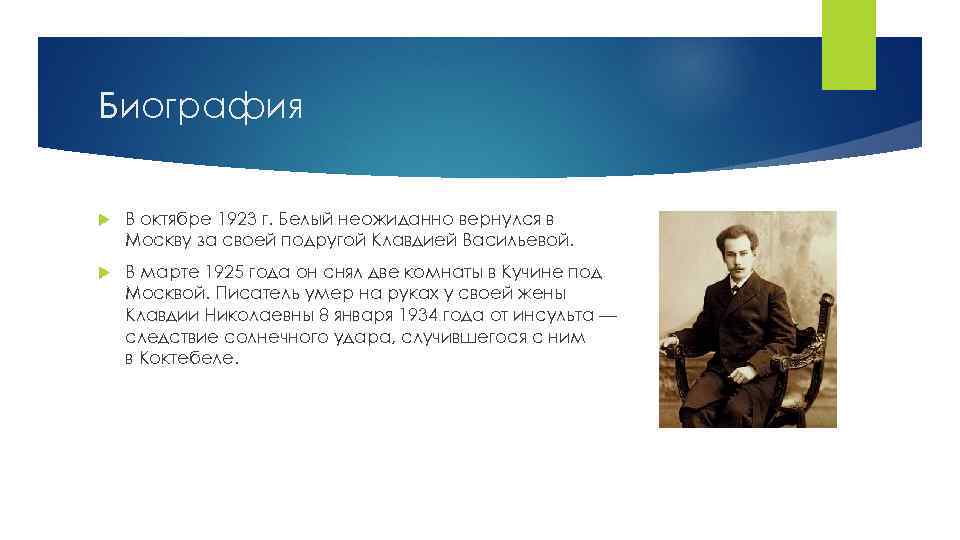 Биография

В октябре 1923 г. Белый неожиданно вернулся в Москву за своей подругой Клавдией Васильевой.

В марте 1925 года он снял две комнаты в Кучине под Москвой. Писатель умер на руках у своей жены Клавдии Николаевны 8 января 1934 года от инсульта — следствие солнечного удара, случившегося с ним в Коктебеле.